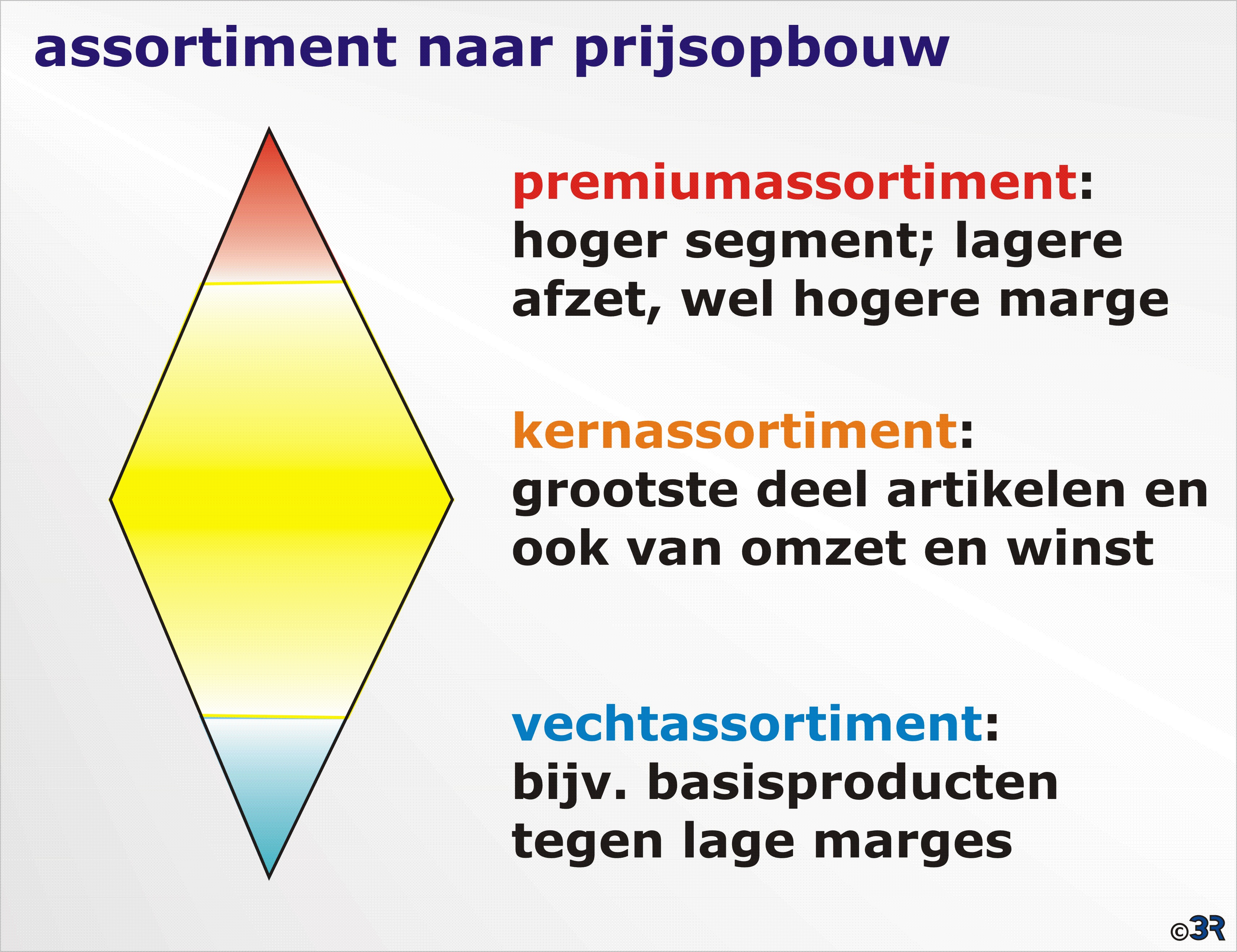 assortiment naar prijsopbouw

premiumassortiment: hoger segment; lagere afzet, wel hogere marge

kernassortiment: grootste deel artikelen en ook van omzet en winst

vechtassortiment: bijv. basisproducten tegen lage marges

©3R